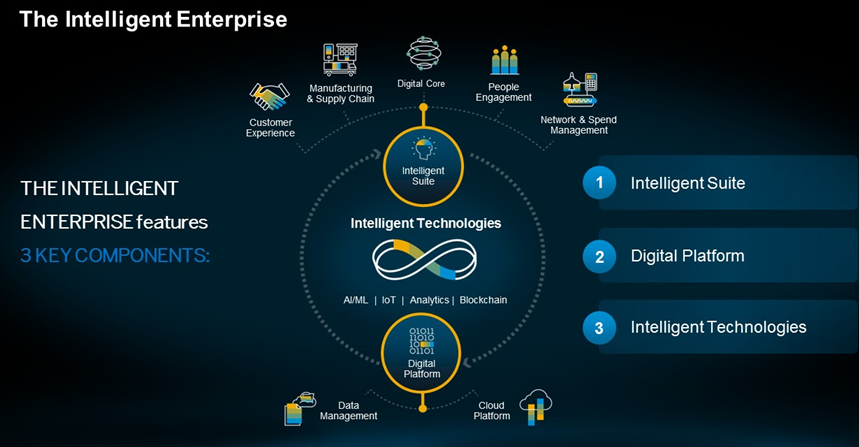 The Intelligent Enterprise

THE INTELLIGENT ENTERPRISE features 3 KEY COMPONENTS:

Customer Experience

Manufacturing & Supply Chain

Digital Core

People Engagement

Network & Spend Management

Intelligent Suite

Intelligent Technologies

AI/ML | IoT | Analytics | Blockchain

01011
11010
10
01101

Digital Platform

Data Management

Cloud Platform

1 Intelligent Suite

2 Digital Platform

3 Intelligent Technologies